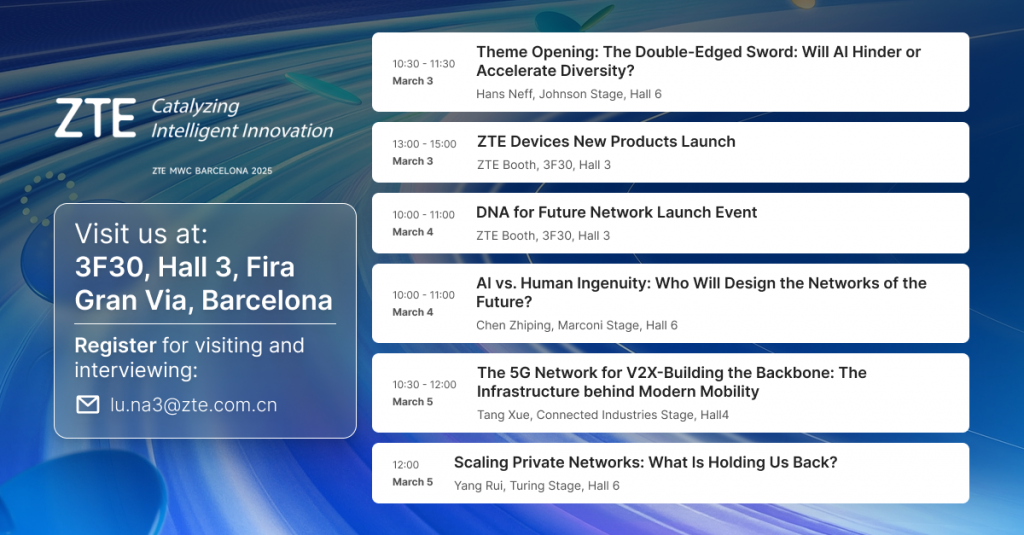 ZTE Catalyzing Intelligent Innovation

ZTE MWC BARCELONA 2025

Visit us at:
3F30, Hall 3, Fira Gran Via, Barcelona

Register for visiting and interviewing:

lu.na3@zte.com.cn

10:30 - 11:30
March 3
Theme Opening: The Double-Edged Sword: Will AI Hinder or Accelerate Diversity?
Hans Neff, Johnson Stage, Hall 6

13:00 - 15:00
March 3
ZTE Devices New Products Launch
ZTE Booth, 3F30, Hall 3

10:00 - 11:00
March 4
DNA for Future Network Launch Event
ZTE Booth, 3F30, Hall 3

10:00 - 11:00
March 4
AI vs. Human Ingenuity: Who Will Design the Networks of the Future?
Chen Zhiping, Marconi Stage, Hall 6

10:30 - 12:00
March 5
The 5G Network for V2X-Building the Backbone: The Infrastructure behind Modern Mobility
Tang Xue, Connected Industries Stage, Hall4

12:00
March 5
Scaling Private Networks: What Is Holding Us Back?
Yang Rui, Turing Stage, Hall 6